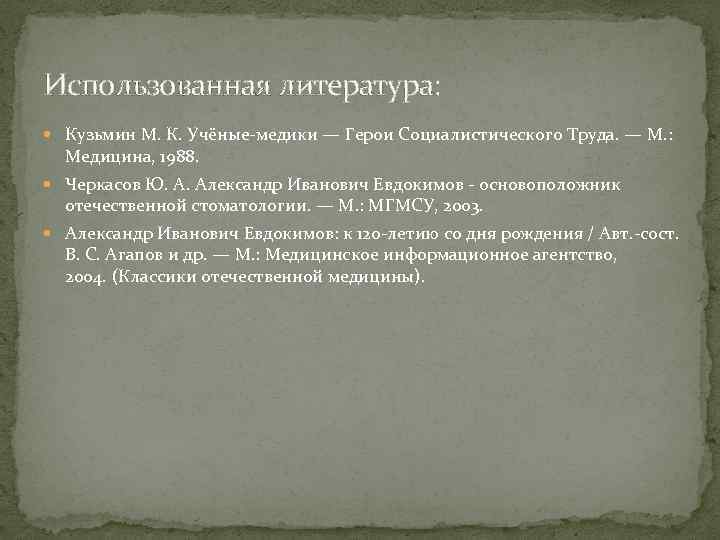 Использованная литература:

Кузьмин М. К. Учёные-медики — Герои Социалистического Труда. — М.: Медицина, 1988.

Черкасов Ю. А. Александр Иванович Евдокимов - основоположник отечественной стоматологии. — М.: МГМСУ, 2003.

Александр Иванович Евдокимов: к 120-летию со дня рождения / Авт.-сост. В. С. Агапов и др. — М.: Медицинское информационное агентство, 2004. (Классики отечественной медицины).